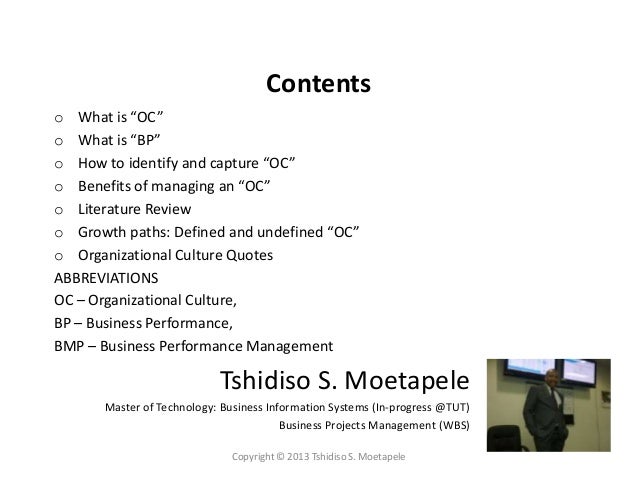 Contents

o What is “OC”
o What is “BP”
o How to identify and capture “OC”
o Benefits of managing an “OC”
o Literature Review
o Growth paths: Defined and undefined “OC”
o Organizational Culture Quotes

ABBREVIATIONS
OC – Organizational Culture,
BP – Business Performance,
BMP – Business Performance Management

Tshidiso S. Moetapele
Master of Technology: Business Information Systems (In-progress @TUT)
Business Projects Management (WBS)

Copyright © 2013 Tshidiso S. Moetapele